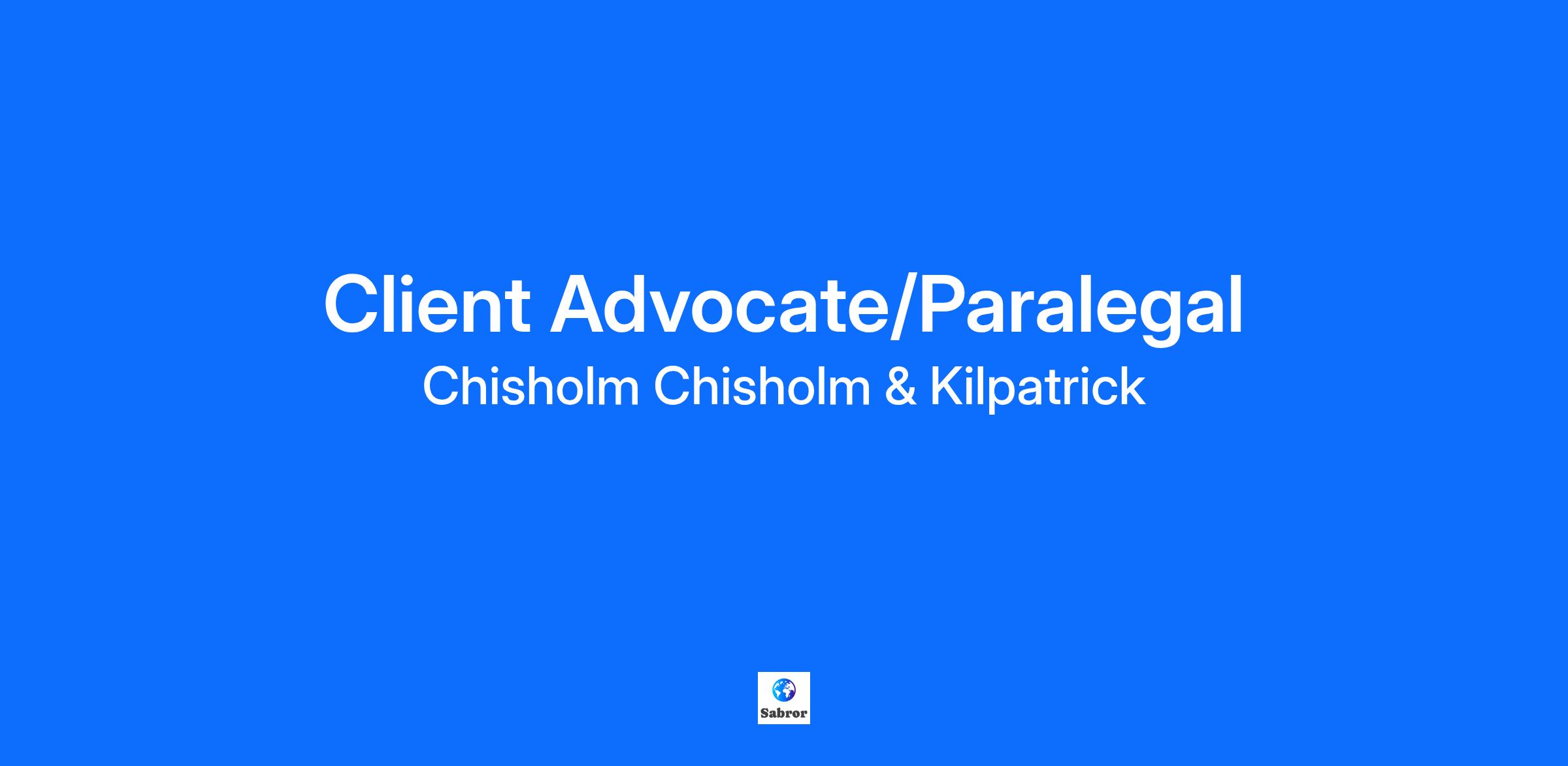 Client Advocate/Paralegal

Chisholm Chisholm & Kilpatrick

Sabror